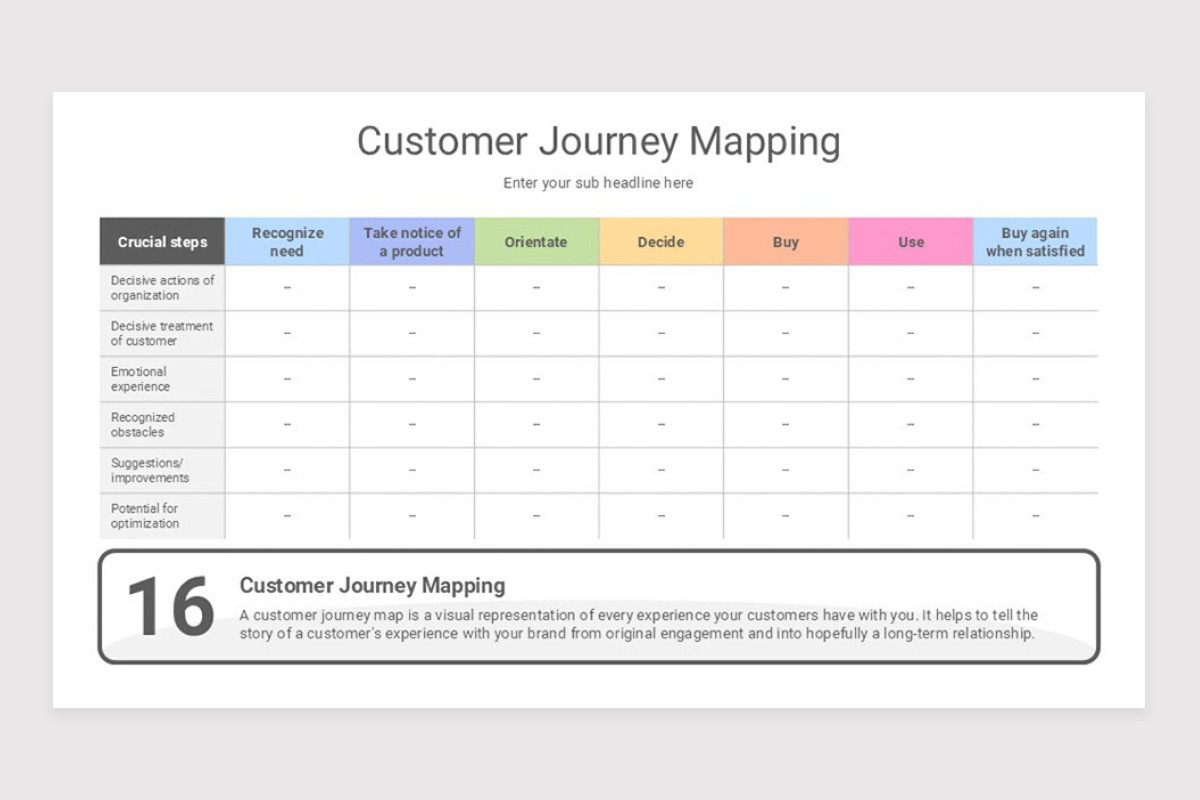 Customer Journey Mapping

Enter your sub headline here

| Crucial steps | Recognize need | Take notice of a product | Orientate | Decide | Buy | Use | Buy again when satisfied |
|---|---|---|---|---|---|---|---|
| Decisive actions of organization | – | – | – | – | – | – | – |
| Decisive treatment of customer | – | – | – | – | – | – | – |
| Emotional experience | – | – | – | – | – | – | – |
| Recognized obstacles | – | – | – | – | – | – | – |
| Suggestions/ improvements | – | – | – | – | – | – | – |
| Potential for optimization | – | – | – | – | – | – | – |

16

Customer Journey Mapping

A customer journey map is a visual representation of every experience your customers have with you. It helps to tell the story of a customer's experience with your brand from original engagement and into hopefully a long-term relationship.